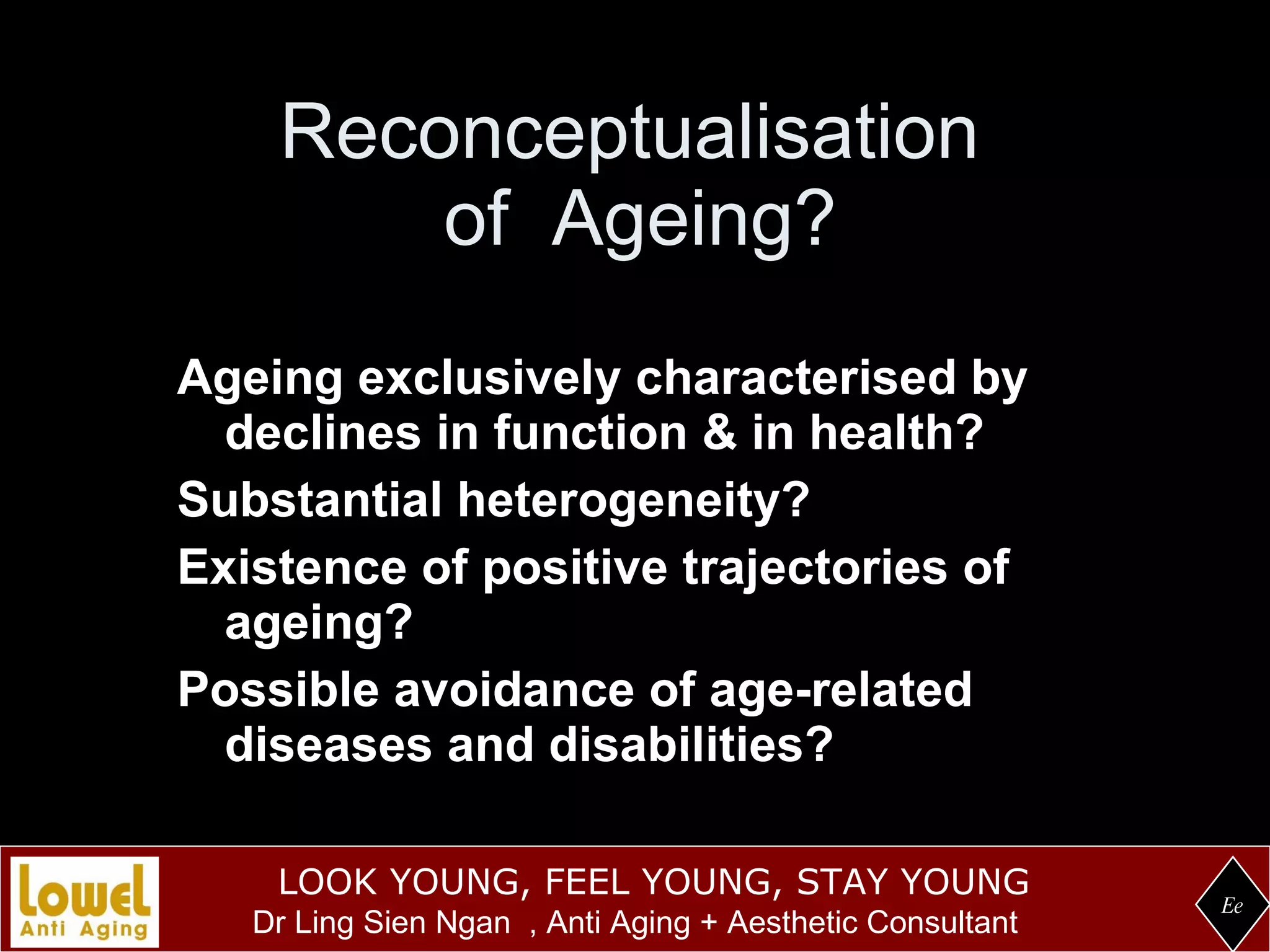 Reconceptualisation of Ageing?

Ageing exclusively characterised by declines in function & in health?

Substantial heterogeneity?

Existence of positive trajectories of ageing?

Possible avoidance of age-related diseases and disabilities?

Lowel Anti Aging

LOOK YOUNG, FEEL YOUNG, STAY YOUNG
Dr Ling Sien Ngan , Anti Aging + Aesthetic Consultant

Ee